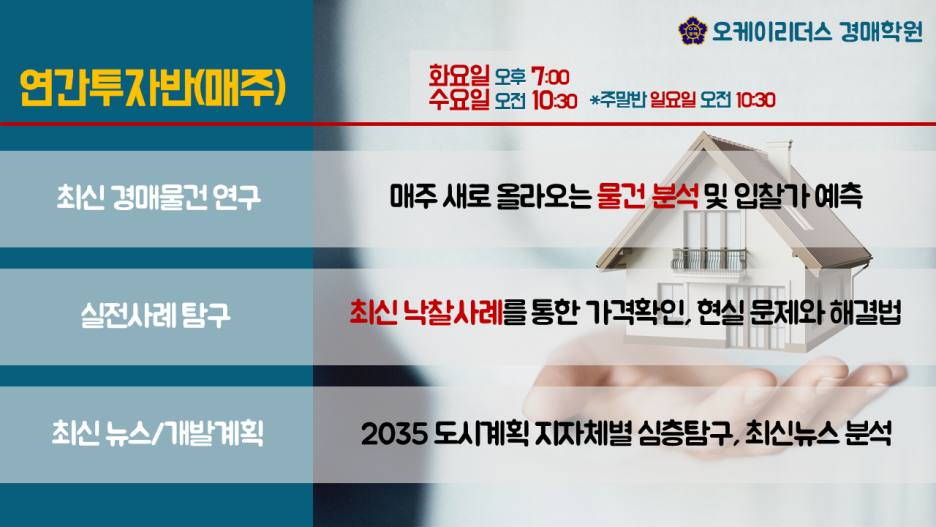 오케이리더스 경매학원

연간투자반(매주)

화요일 오후 7:00
수요일 오전 10:30 *주말반 일요일 오전 10:30

최신 경매물건 연구

매주 새로 올라오는 물건 분석 및 입찰가 예측

실전사례 탐구

최신 낙찰사례를 통한 가격확인, 현실 문제와 해결법

최신 뉴스/개발계획

2035 도시계획 지자체별 심층탐구, 최신뉴스 분석